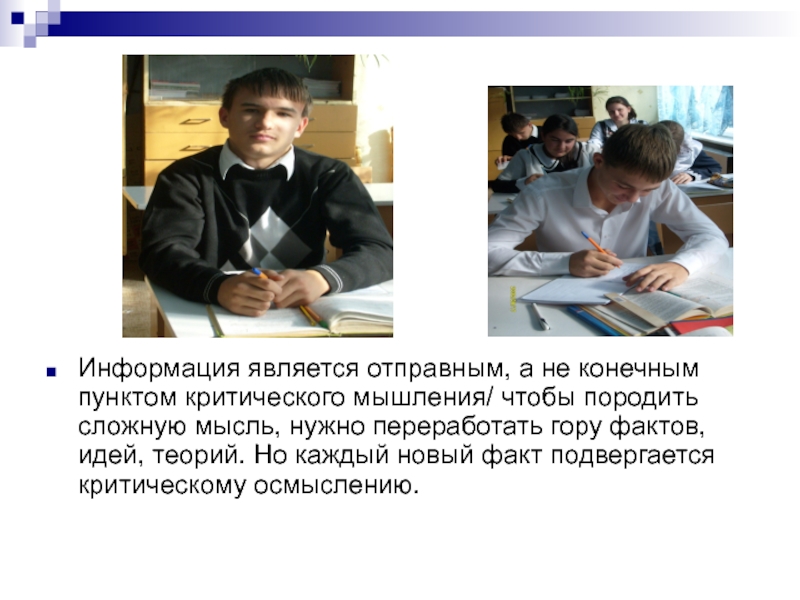 Информация является отправным, а не конечным пунктом критического мышления/ чтобы породить сложную мысль, нужно переработать гору фактов, идей, теорий. Но каждый новый факт подвергается критическому осмыслению.